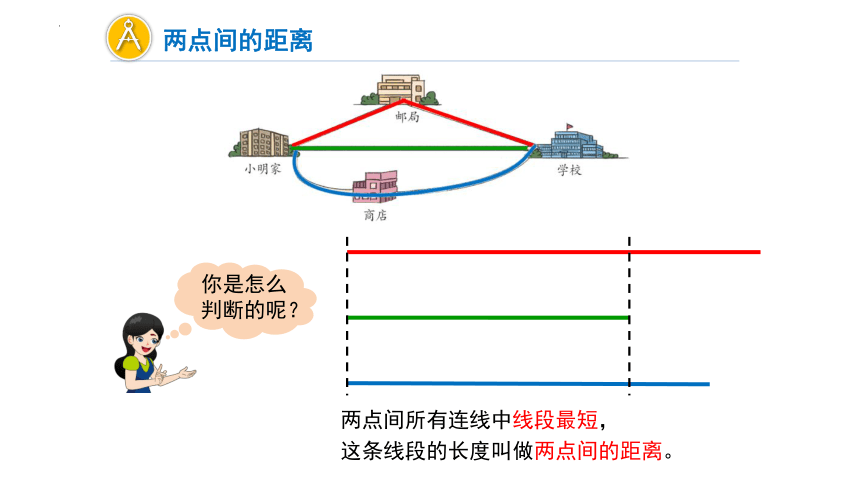 两点间的距离

邮局

小明家

学校

商店

你是怎么判断的呢？

两点间所有连线中线段最短，
这条线段的长度叫做两点间的距离。